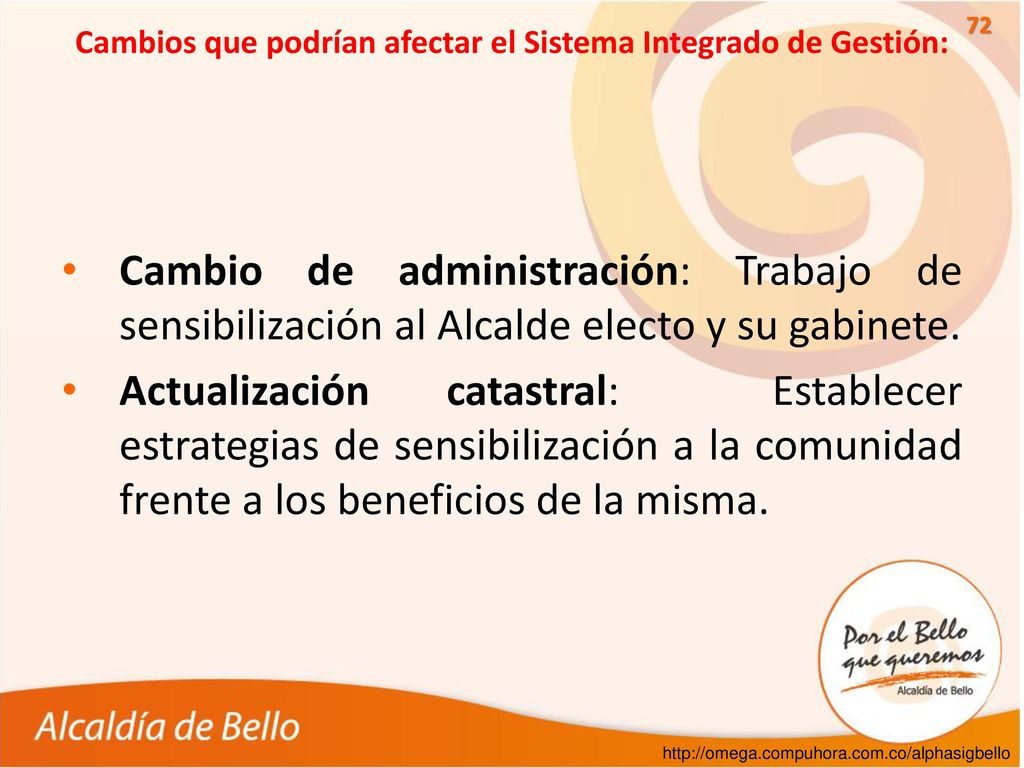 72

Cambios que podrían afectar el Sistema Integrado de Gestión:

• Cambio de administración: Trabajo de sensibilización al Alcalde electo y su gabinete.
• Actualización catastral: Establecer estrategias de sensibilización a la comunidad frente a los beneficios de la misma.

Por el Bello que queremos
Alcaldía de Bello

Alcaldía de Bello

http://omega.compuhora.com.co/alphasigbello